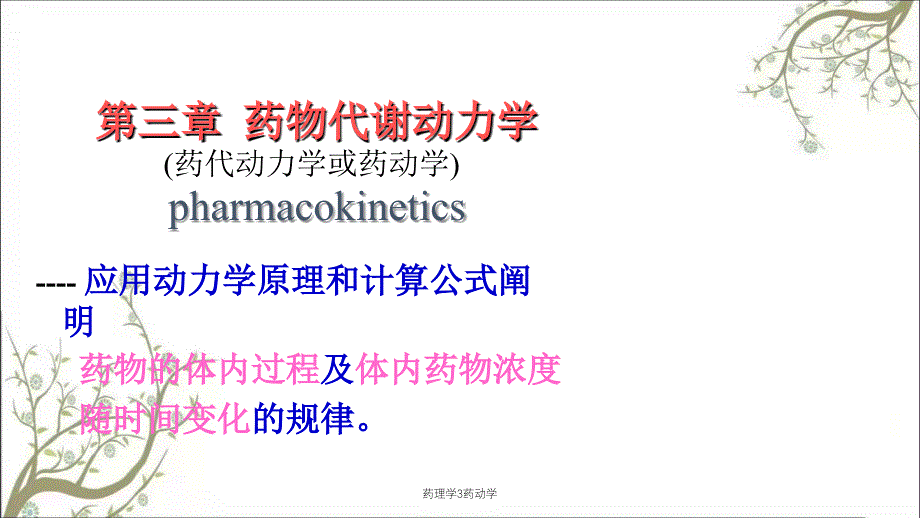 第三章 药物代谢动力学

(药代动力学或药动学)

pharmacokinetics

---- 应用动力学原理和计算公式阐明

药物的体内过程及体内药物浓度随时间变化的规律。

药理学3药动学